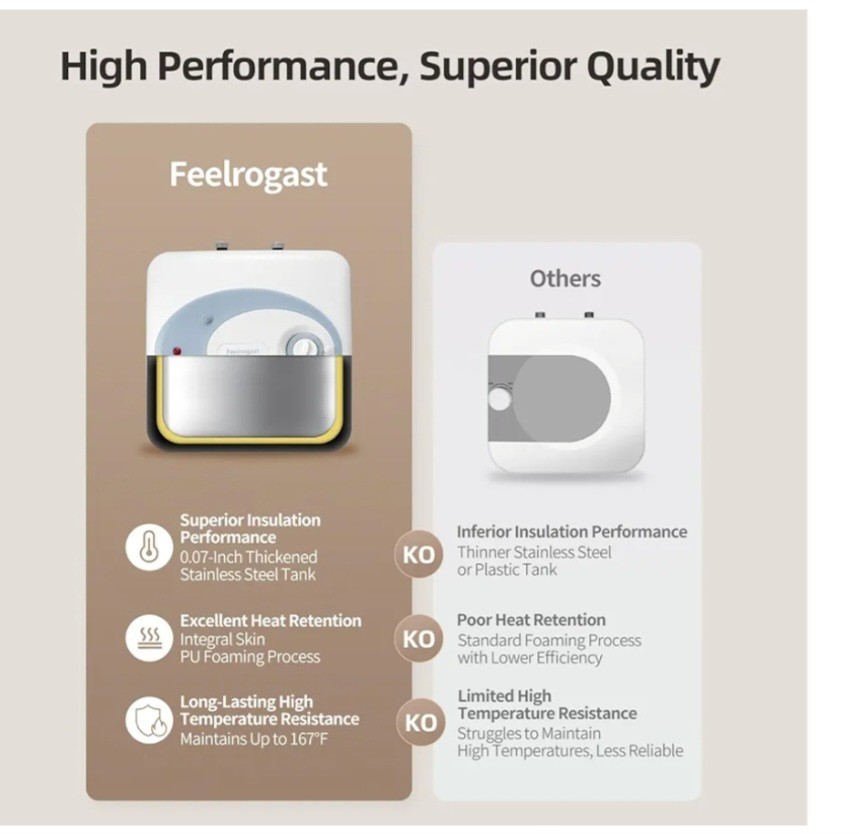 High Performance, Superior Quality

Feelrogast

Feelrogast

Superior Insulation Performance
0.07-Inch Thickened Stainless Steel Tank

Excellent Heat Retention
Integral Skin PU Foaming Process

Long-Lasting High Temperature Resistance
Maintains Up to 167°F

Others

KO

Inferior Insulation Performance
Thinner Stainless Steel or Plastic Tank

KO

Poor Heat Retention
Standard Foaming Process with Lower Efficiency

KO

Limited High Temperature Resistance
Struggles to Maintain High Temperatures, Less Reliable